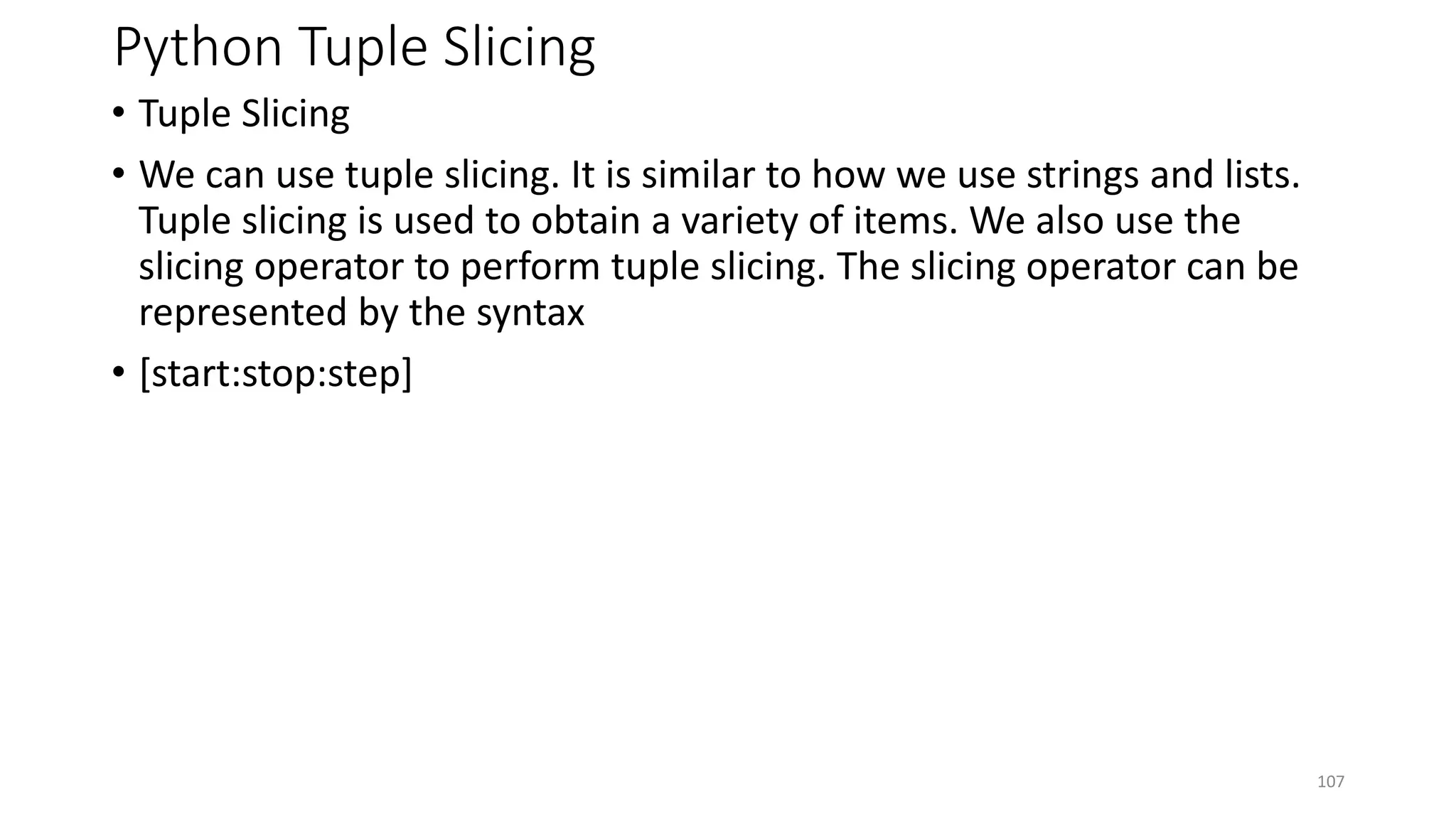 Python Tuple Slicing

• Tuple Slicing

• We can use tuple slicing. It is similar to how we use strings and lists. Tuple slicing is used to obtain a variety of items. We also use the slicing operator to perform tuple slicing. The slicing operator can be represented by the syntax

• [start:stop:step]

107